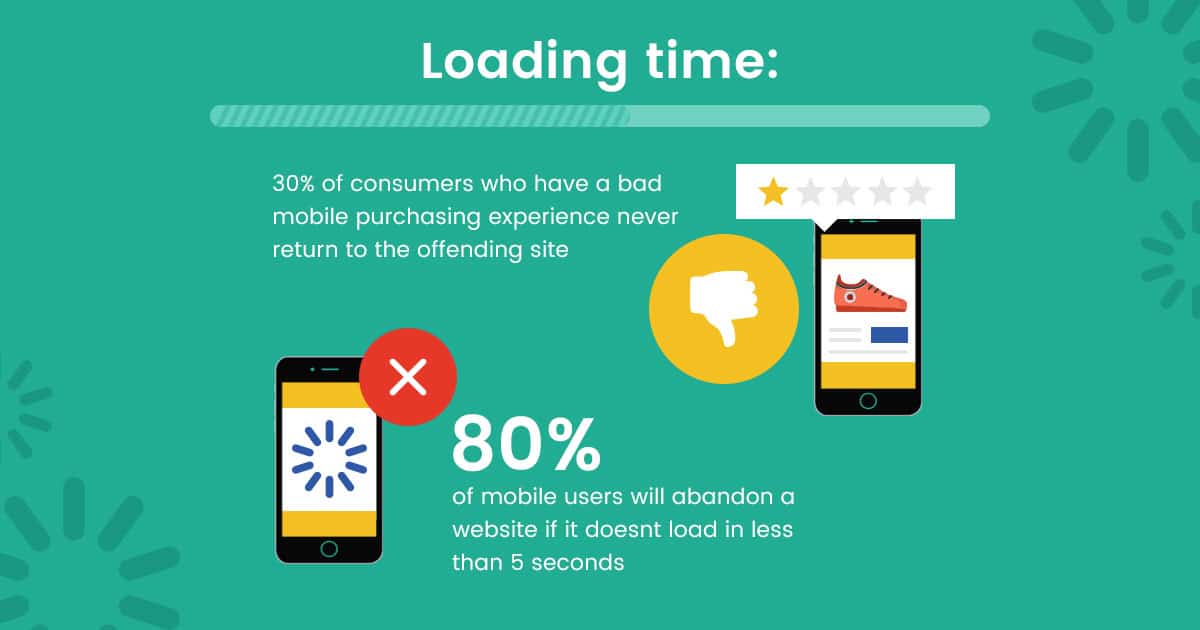 Loading time:

30% of consumers who have a bad mobile purchasing experience never return to the offending site

80%
of mobile users will abandon a website if it doesnt load in less than 5 seconds